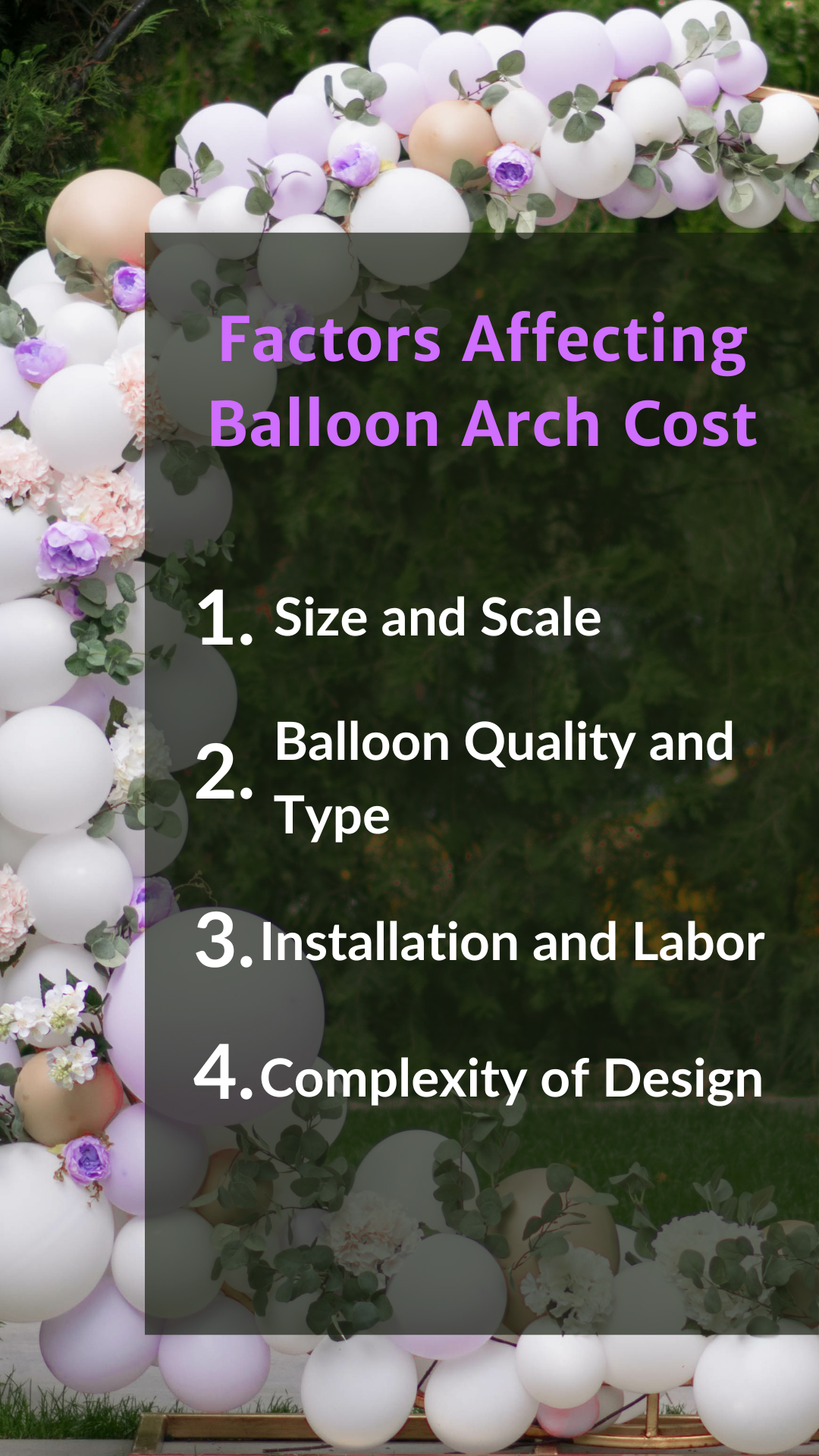 Factors Affecting Balloon Arch Cost

1. Size and Scale

2. Balloon Quality and Type

3. Installation and Labor

4. Complexity of Design